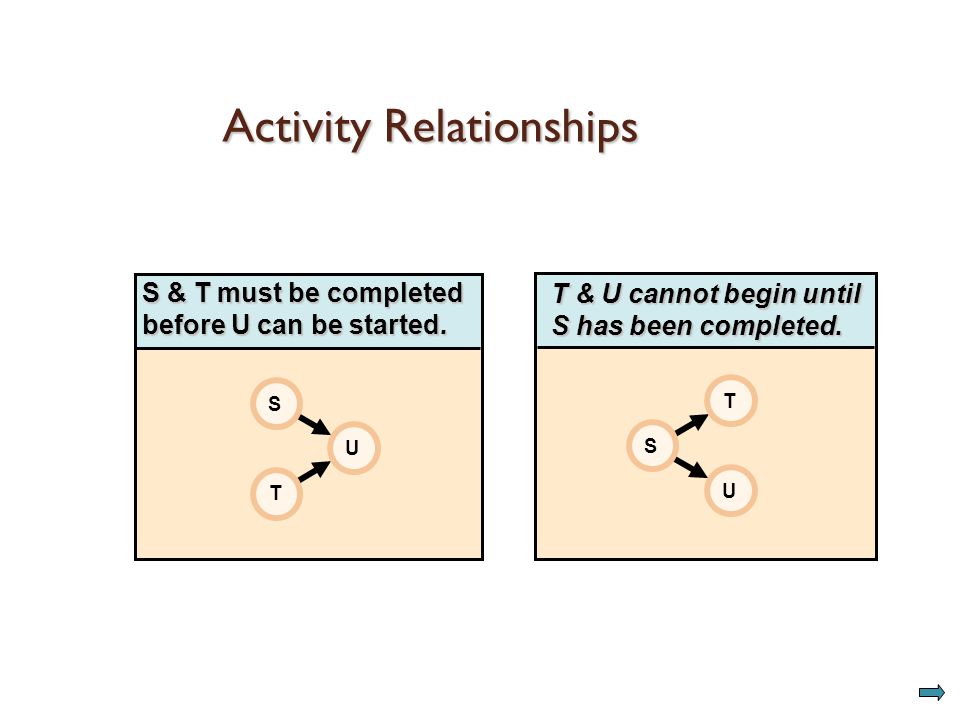 Activity Relationships

S & T must be completed before U can be started.

S

U

T

T & U cannot begin until S has been completed.

T

S

U